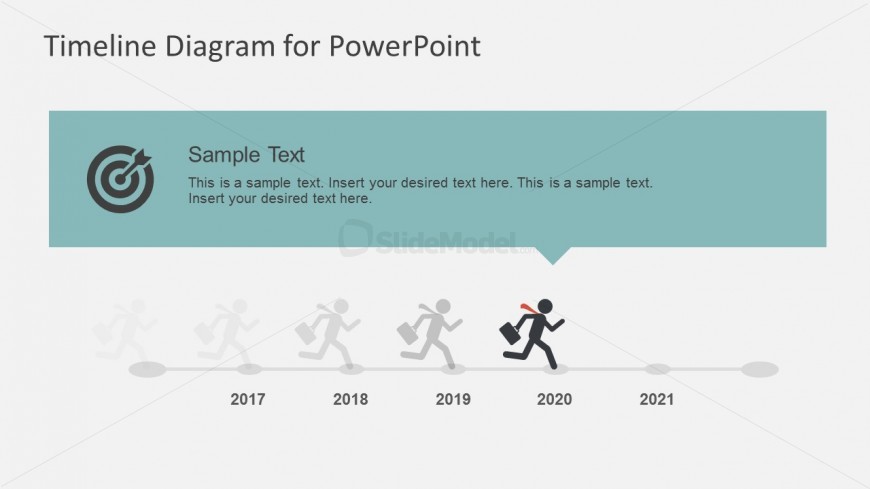 Timeline Diagram for PowerPoint

Sample Text

This is a sample text. Insert your desired text here. This is a sample text. Insert your desired text here.

SlideModel.com

2017
2018
2019
2020
2021